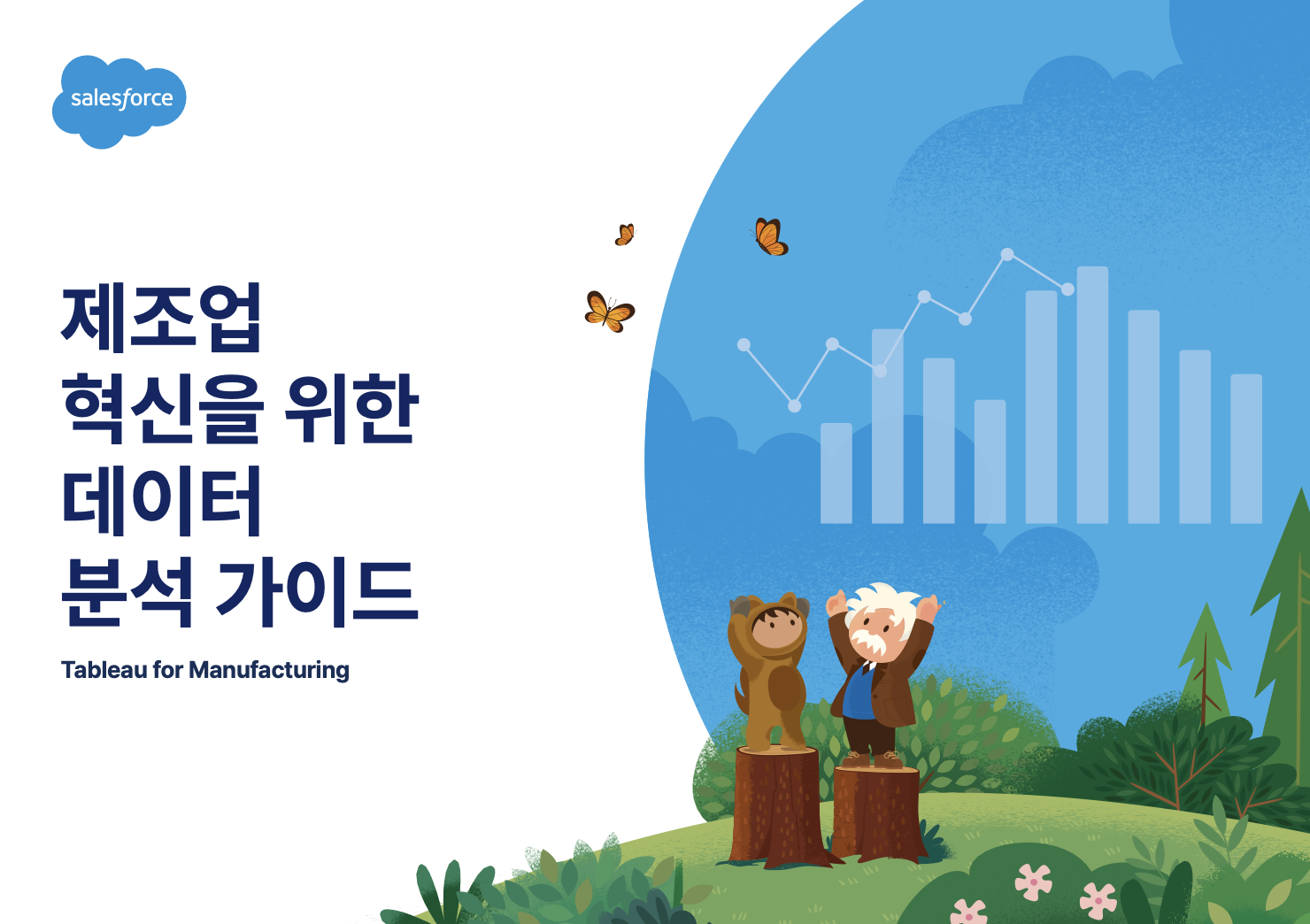 salesforce

제조업
혁신을 위한
데이터
분석 가이드

Tableau for Manufacturing